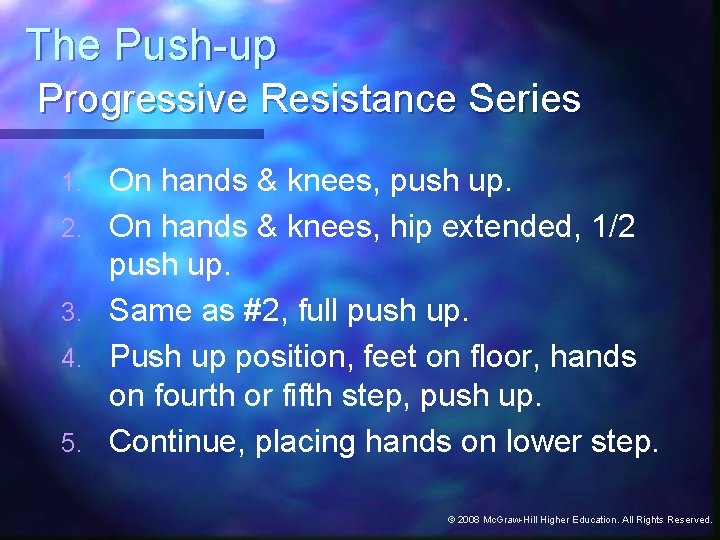 The Push-up
Progressive Resistance Series

1. On hands & knees, push up.
2. On hands & knees, hip extended, 1/2 push up.
3. Same as #2, full push up.
4. Push up position, feet on floor, hands on fourth or fifth step, push up.
5. Continue, placing hands on lower step.

© 2008 McGraw-Hill Higher Education. All Rights Reserved.